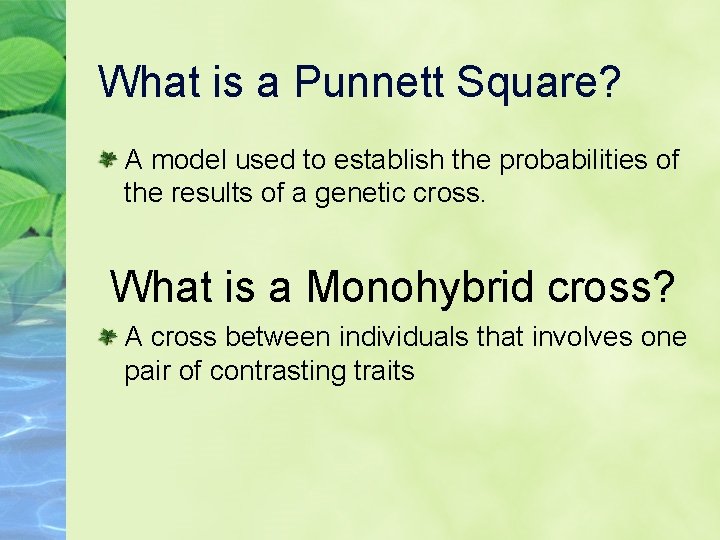 What is a Punnett Square?

A model used to establish the probabilities of the results of a genetic cross.

What is a Monohybrid cross?

A cross between individuals that involves one pair of contrasting traits